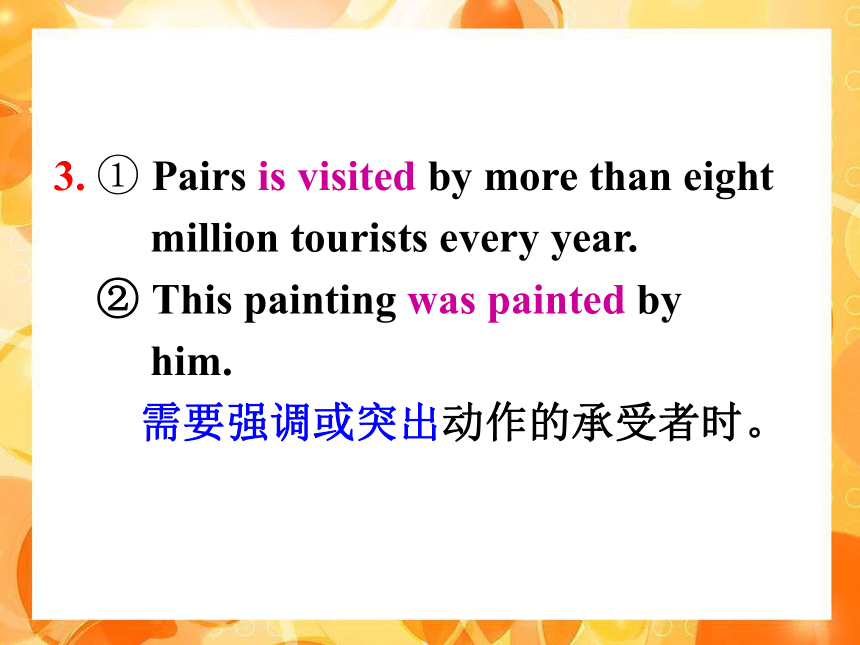 3. ① Pairs is visited by more than eight million tourists every year.

② This painting was painted by him.

需要强调或突出动作的承受者时。